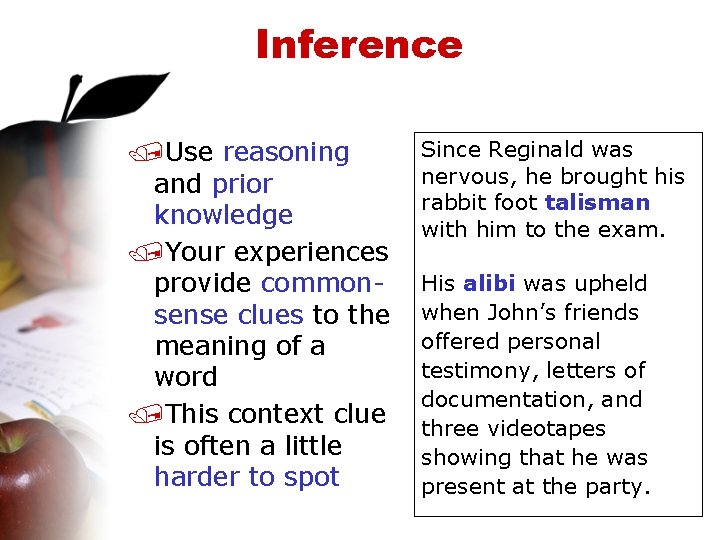 Inference

Use reasoning and prior knowledge

Your experiences provide common-sense clues to the meaning of a word

This context clue is often a little harder to spot

Since Reginald was nervous, he brought his rabbit foot talisman with him to the exam.

His alibi was upheld when John's friends offered personal testimony, letters of documentation, and three videotapes showing that he was present at the party.